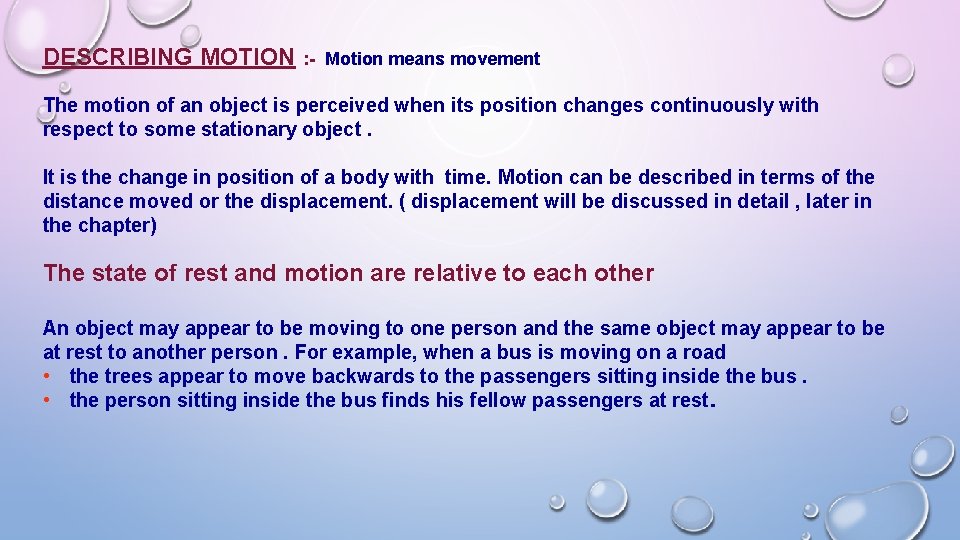 DESCRIBING MOTION :- Motion means movement

The motion of an object is perceived when its position changes continuously with respect to some stationary object .

It is the change in position of a body with time. Motion can be described in terms of the distance moved or the displacement. ( displacement will be discussed in detail , later in the chapter)

The state of rest and motion are relative to each other

An object may appear to be moving to one person and the same object may appear to be at rest to another person . For example, when a bus is moving on a road
• the trees appear to move backwards to the passengers sitting inside the bus .
• the person sitting inside the bus finds his fellow passengers at rest.